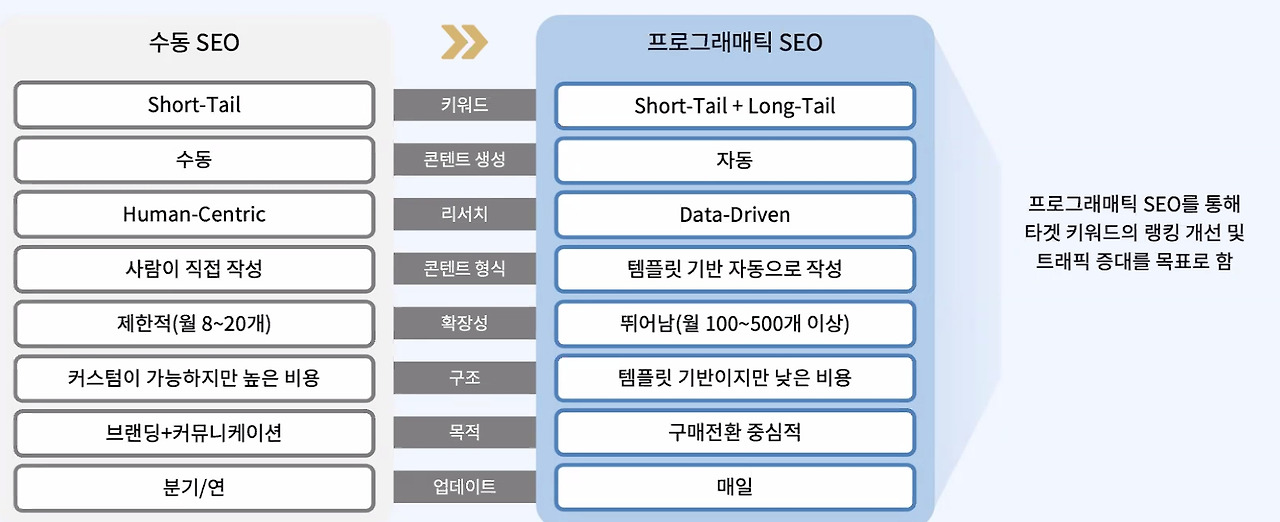 | 수동 SEO | | 프로그래매틱 SEO |
|---|---|---|
| Short-Tail | 키워드 | Short-Tail + Long-Tail |
| 수동 | 콘텐트 생성 | 자동 |
| Human-Centric | 리서치 | Data-Driven |
| 사람이 직접 작성 | 콘텐트 형식 | 템플릿 기반 자동으로 작성 |
| 제한적(월 8~20개) | 확장성 | 뛰어남(월 100~500개 이상) |
| 커스텀이 가능하지만 높은 비용 | 구조 | 템플릿 기반이지만 낮은 비용 |
| 브랜딩+커뮤니케이션 | 목적 | 구매전환 중심적 |
| 분기/연 | 업데이트 | 매일 |

프로그래매틱 SEO를 통해 타겟 키워드의 랭킹 개선 및 트래픽 증대를 목표로 함